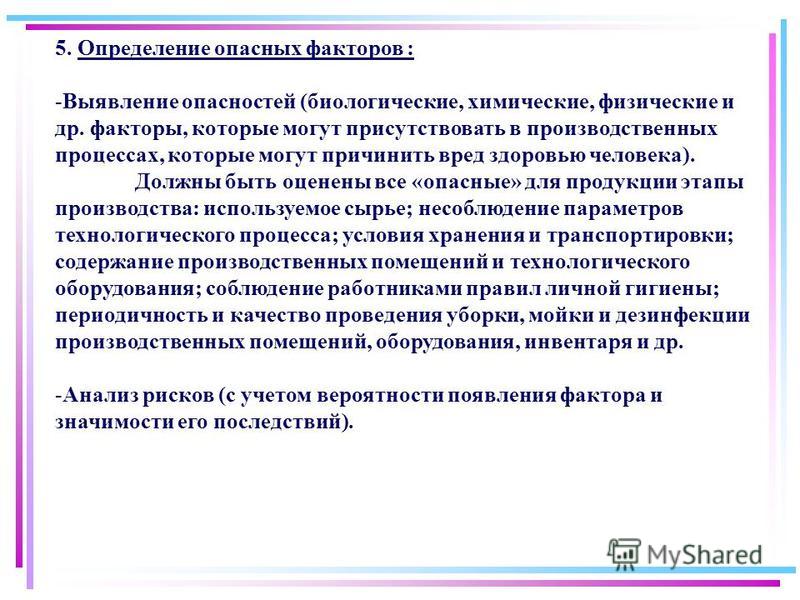 5. Определение опасных факторов :

-Выявление опасностей (биологические, химические, физические и др. факторы, которые могут присутствовать в производственных процессах, которые могут причинить вред здоровью человека).

Должны быть оценены все «опасные» для продукции этапы производства: используемое сырье; несоблюдение параметров технологического процесса; условия хранения и транспортировки; содержание производственных помещений и технологического оборудования; соблюдение работниками правил личной гигиены; периодичность и качество проведения уборки, мойки и дезинфекции производственных помещений, оборудования, инвентаря и др.

-Анализ рисков (с учетом вероятности появления фактора и значимости его последствий).

MyShared